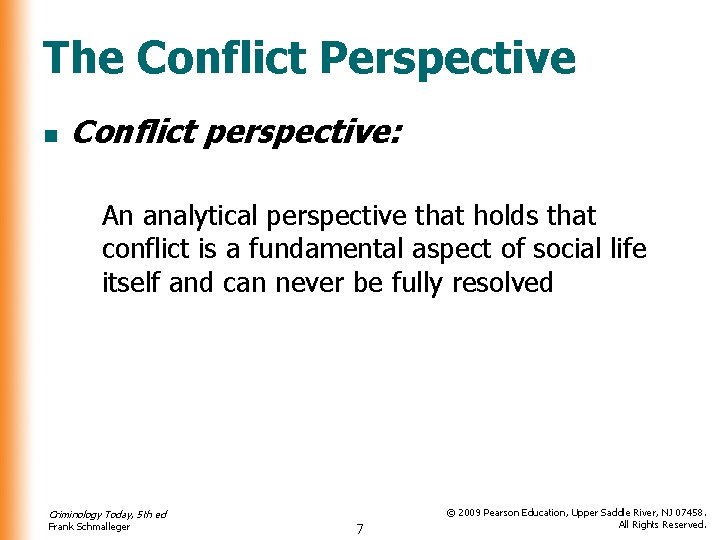 The Conflict Perspective

■ Conflict perspective:

An analytical perspective that holds that conflict is a fundamental aspect of social life itself and can never be fully resolved

Criminology Today, 5th ed
Frank Schmalleger

7

© 2009 Pearson Education, Upper Saddle River, NJ 07458.
All Rights Reserved.